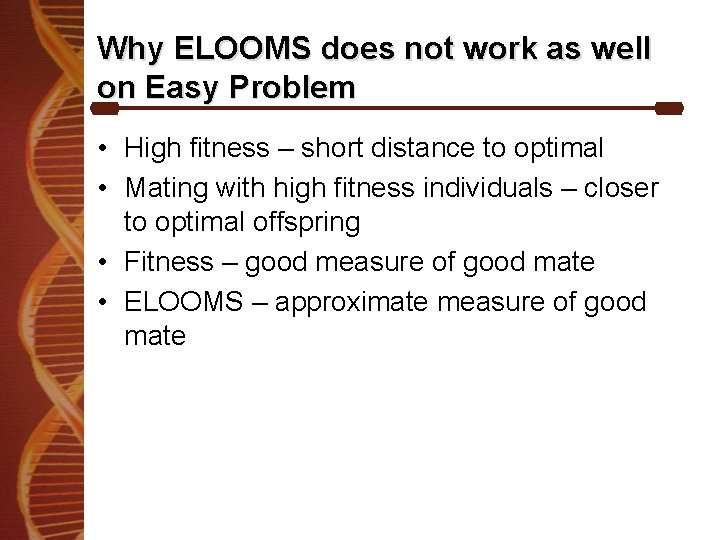 Why ELOOMS does not work as well on Easy Problem

• High fitness – short distance to optimal
• Mating with high fitness individuals – closer to optimal offspring
• Fitness – good measure of good mate
• ELOOMS – approximate measure of good mate